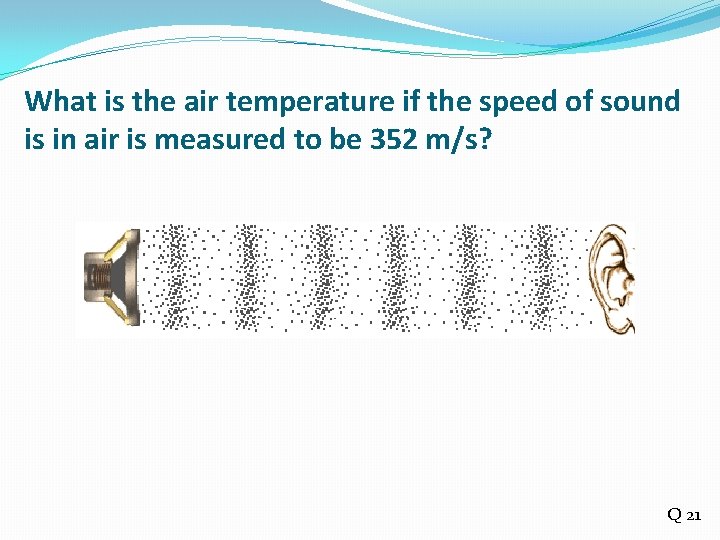 What is the air temperature if the speed of sound is in air is measured to be 352 m/s?

Q 21